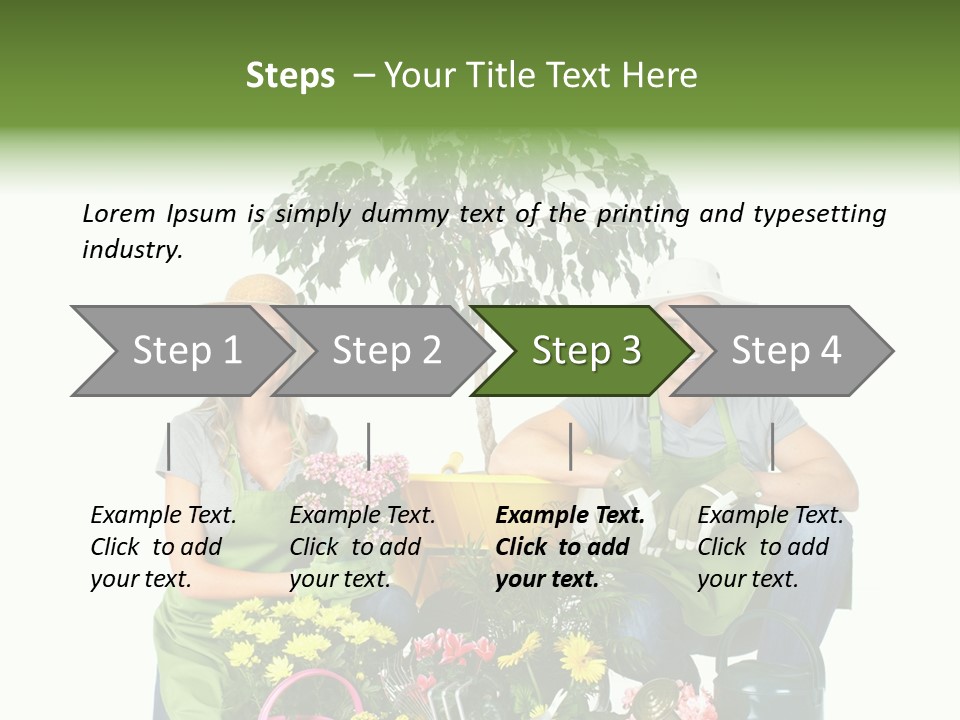 Steps – Your Title Text Here

Lorem Ipsum is simply dummy text of the printing and typesetting industry.

Step 1

Step 2

Step 3

Step 4

Example Text. Click to add your text.

Example Text. Click to add your text.

Example Text. Click to add your text.

Example Text. Click to add your text.